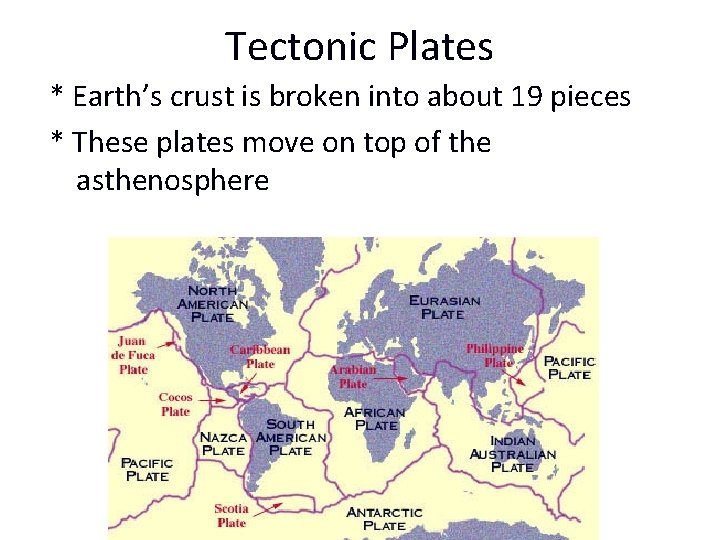 Tectonic Plates

* Earth's crust is broken into about 19 pieces

* These plates move on top of the asthenosphere

NORTH AMERICAN PLATE

EURASIAN PLATE

Juan de Fuca Plate

Caribbean Plate

Arabian Plate

Philippine Plate

PACIFIC PLATE

Cocos Plate

AFRICAN PLATE

NAZCA PLATE

SOUTH AMERICAN PLATE

INDIAN AUSTRALIAN PLATE

PACIFIC PLATE

Scotia Plate

ANTARCTIC PLATE